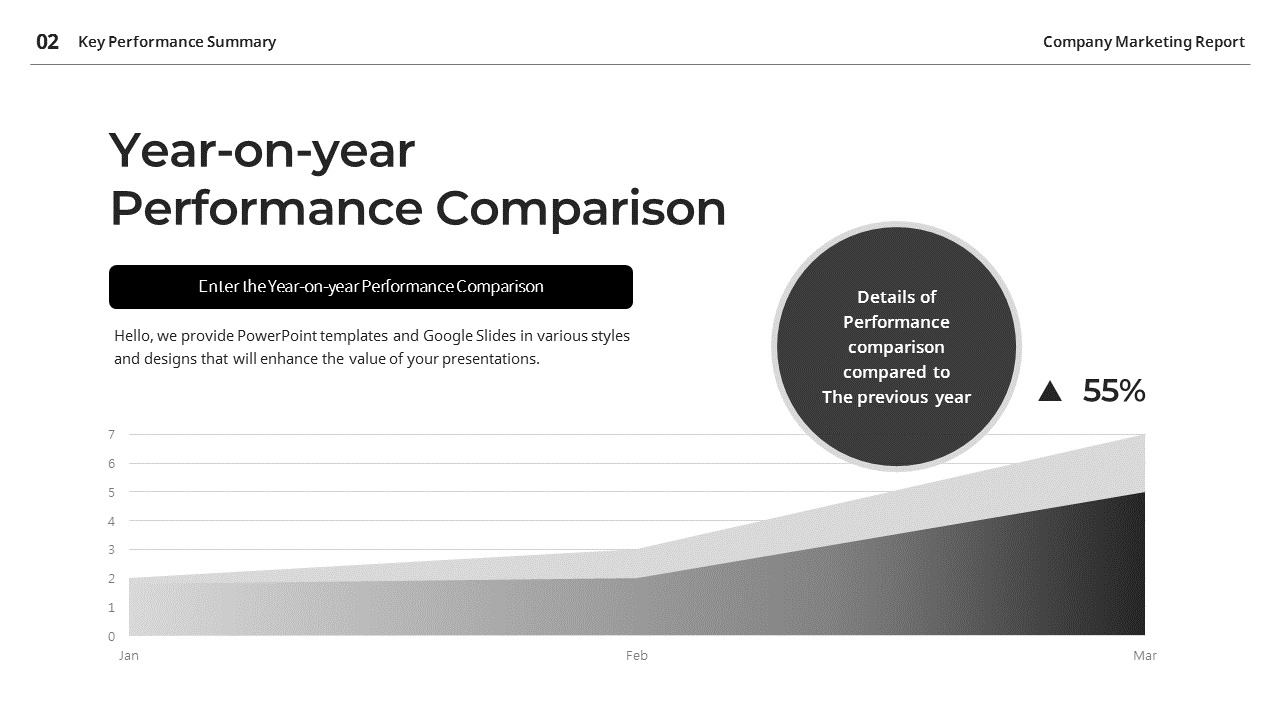 02 Key Performance Summary

Company Marketing Report

Year-on-year Performance Comparison

Enter the Year-on-year Performance Comparison

Hello, we provide PowerPoint templates and Google Slides in various styles and designs that will enhance the value of your presentations.

Details of Performance comparison compared to The previous year

▲ 55%

7
6
5
4
3
2
1
0

Jan Feb Mar